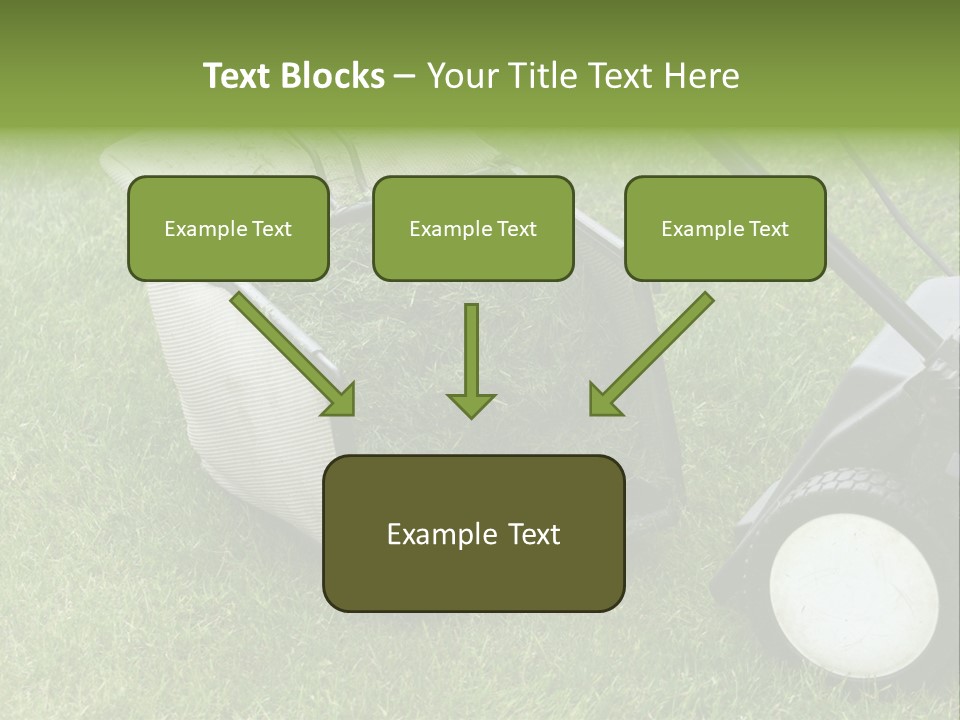 Text Blocks – Your Title Text Here

Example Text

Example Text

Example Text

Example Text